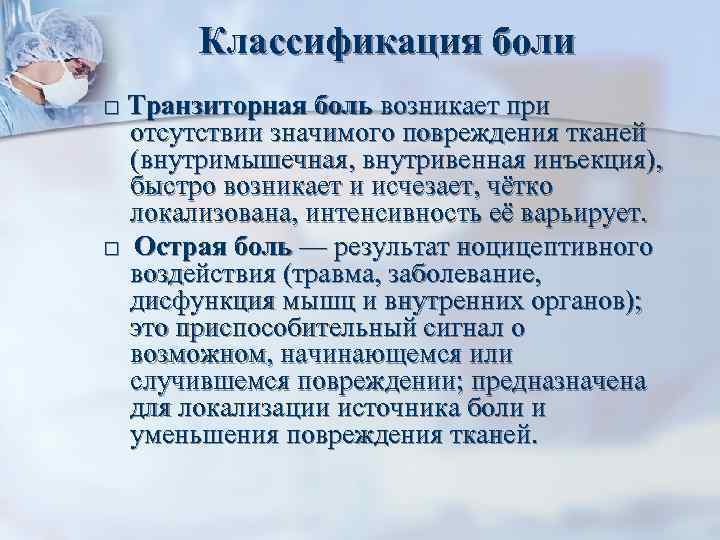 Классификация боли

□ Транзиторная боль возникает при отсутствии значимого повреждения тканей (внутримышечная, внутривенная инъекция), быстро возникает и исчезает, чётко локализована, интенсивность её варьирует.

□ Острая боль — результат ноцицептивного воздействия (травма, заболевание, дисфункция мышц и внутренних органов); это приспособительный сигнал о возможном, начинающемся или случившемся повреждении; предназначена для локализации источника боли и уменьшения повреждения тканей.